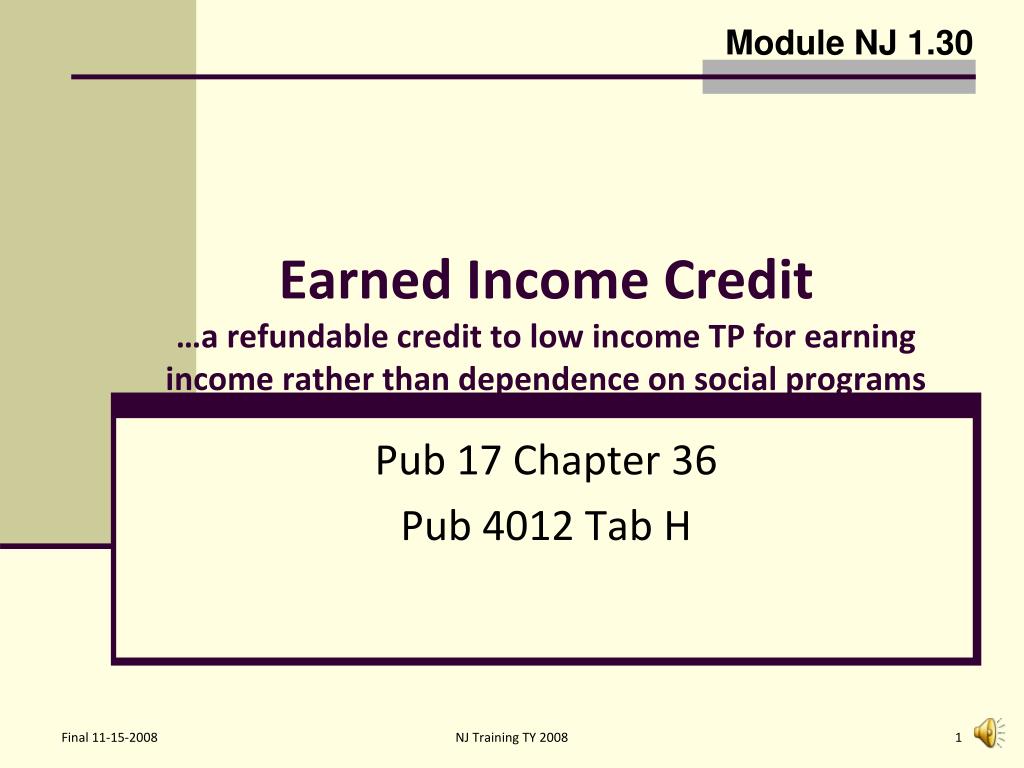 Module NJ 1.30

Earned Income Credit
…a refundable credit to low income TP for earning income rather than dependence on social programs

Pub 17 Chapter 36

Pub 4012 Tab H

Final 11-15-2008

NJ Training TY 2008

1